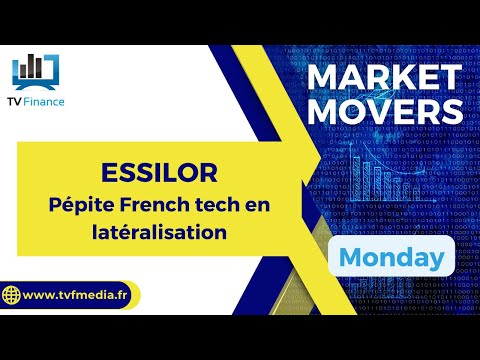 TV Finance

MARKET MOVERS

ESSILOR
Pépite French tech en latéralisation

Monday

www.tvfmedia.fr